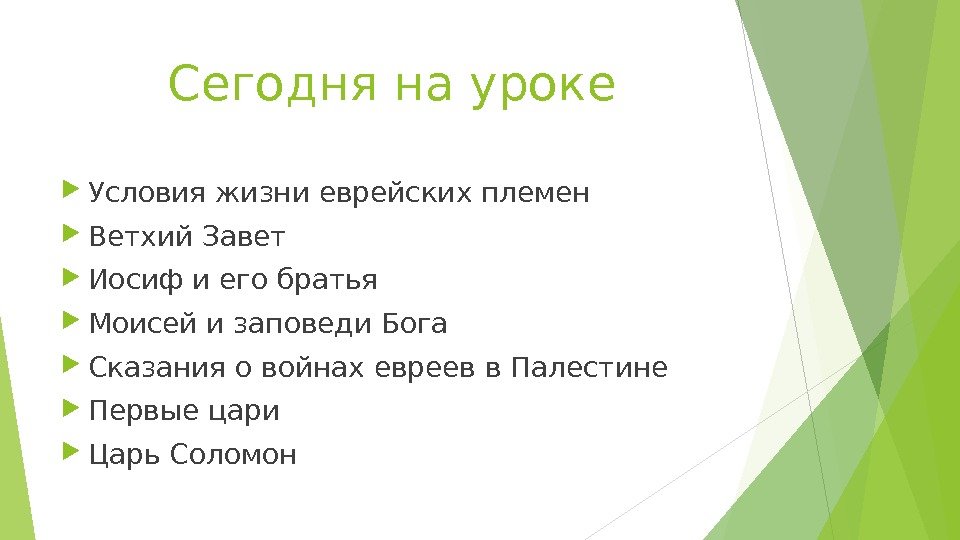 Сегодня на уроке

Условия жизни еврейских племен
Ветхий Завет
Иосиф и его братья
Моисей и заповеди Бога
Сказания о войнах евреев в Палестине
Первые цари
Царь Соломон